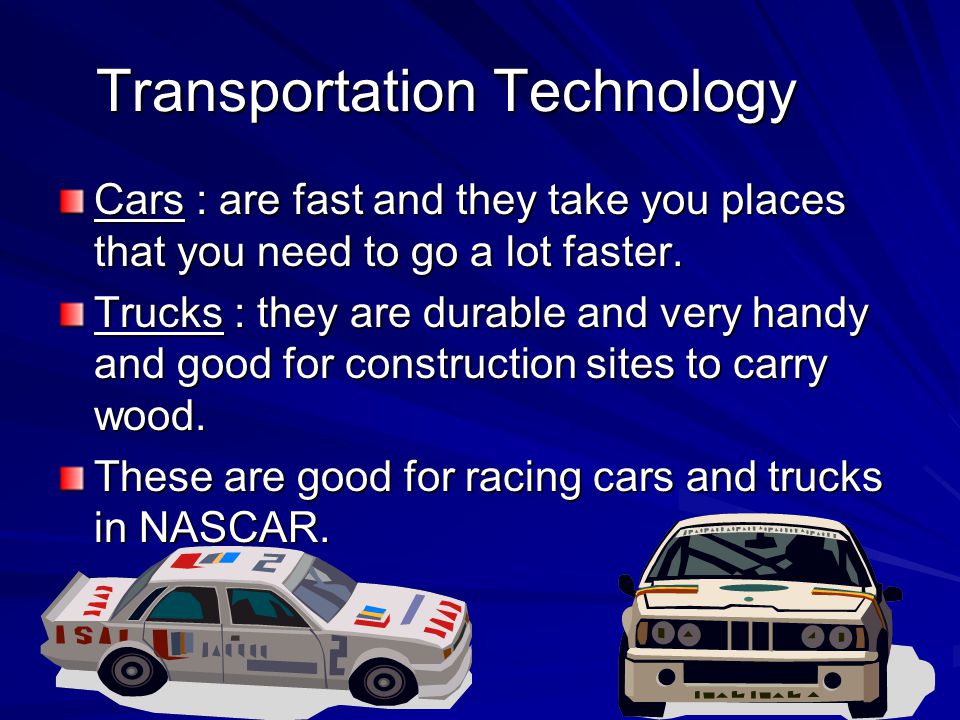 Transportation Technology

Cars : are fast and they take you places that you need to go a lot faster.

Trucks : they are durable and very handy and good for construction sites to carry wood.

These are good for racing cars and trucks in NASCAR.

2

2